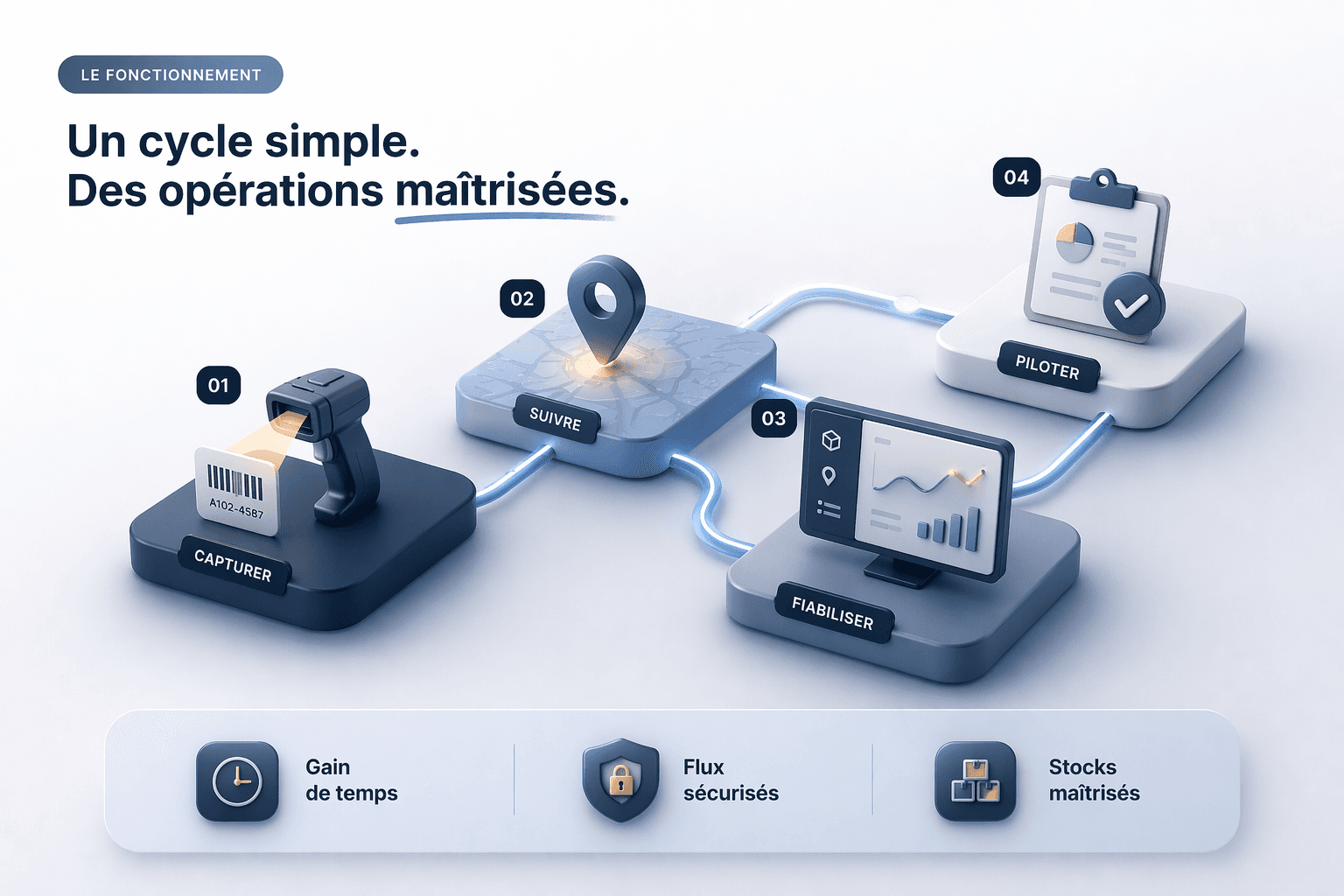 LE FONCTIONNEMENT

Un cycle simple.
Des opérations maîtrisées.

01
A102-4587
CAPTURER

02
SUIVRE

03
FIABILISER

04
PILOTER

Gain de temps

Flux sécurisés

Stocks maîtrisés